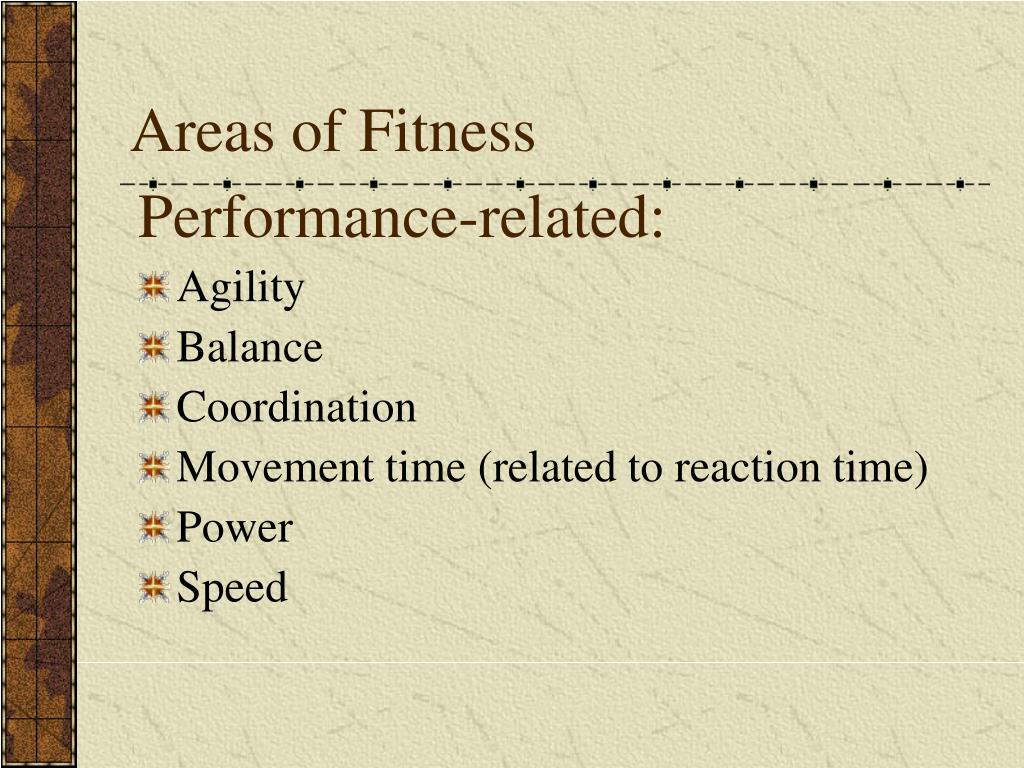 Areas of Fitness

Performance-related:

Agility
Balance
Coordination
Movement time (related to reaction time)
Power
Speed